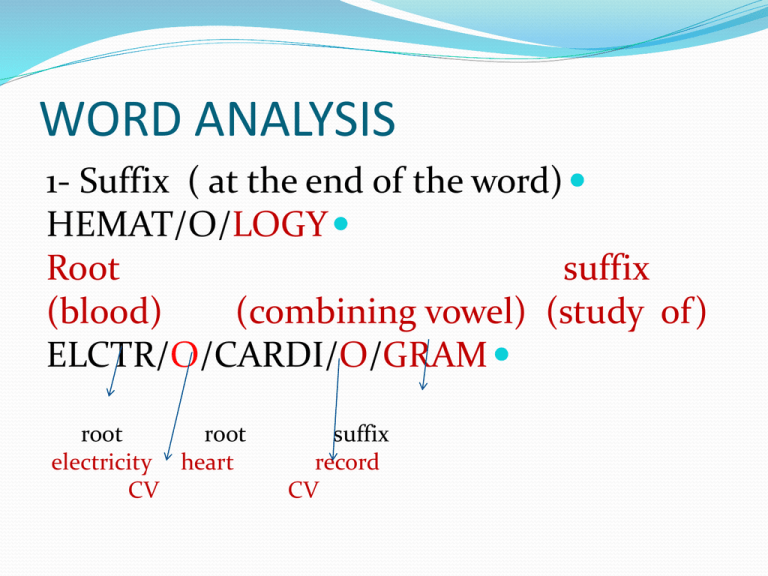 WORD ANALYSIS

1- Suffix ( at the end of the word)

HEMAT/O/LOGY

Root suffix

(blood) (combining vowel) (study of)

ELCTR/O/CARDI/O/GRAM

root root suffix

electricity heart record

CV CV